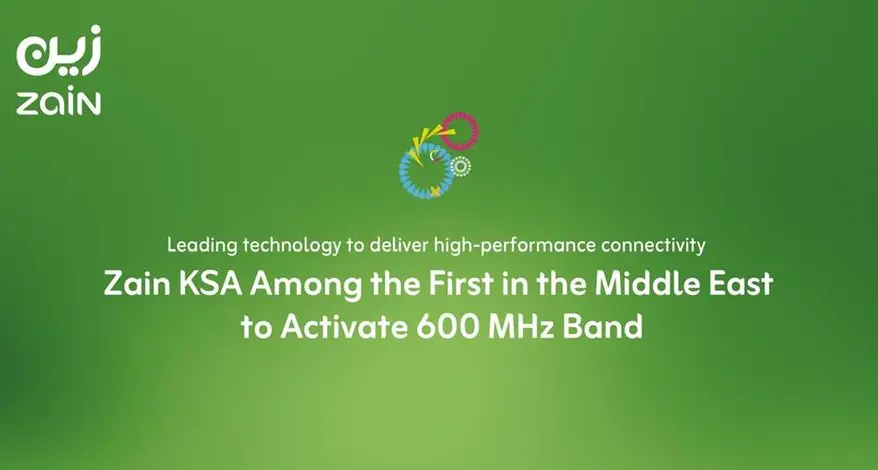 زين
ZAIN

Leading technology to deliver high-performance connectivity

Zain KSA Among the First in the Middle East to Activate 600 MHz Band